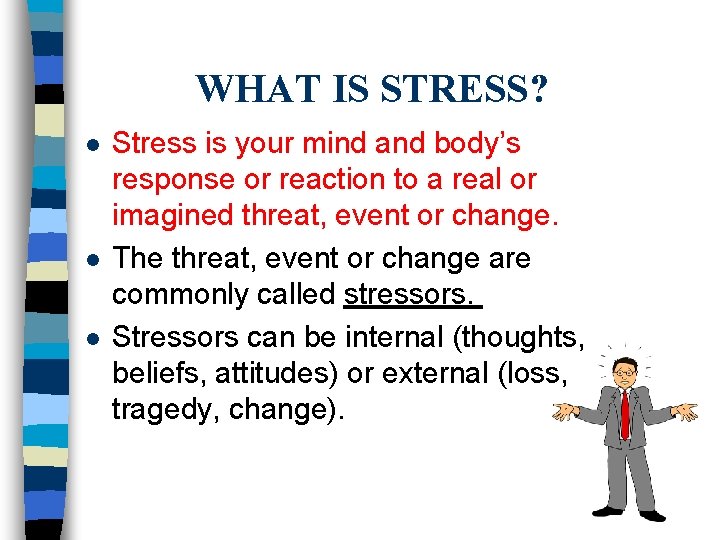 WHAT IS STRESS?

- Stress is your mind and body's response or reaction to a real or imagined threat, event or change.
- The threat, event or change are commonly called stressors.
- Stressors can be internal (thoughts, beliefs, attitudes) or external (loss, tragedy, change).